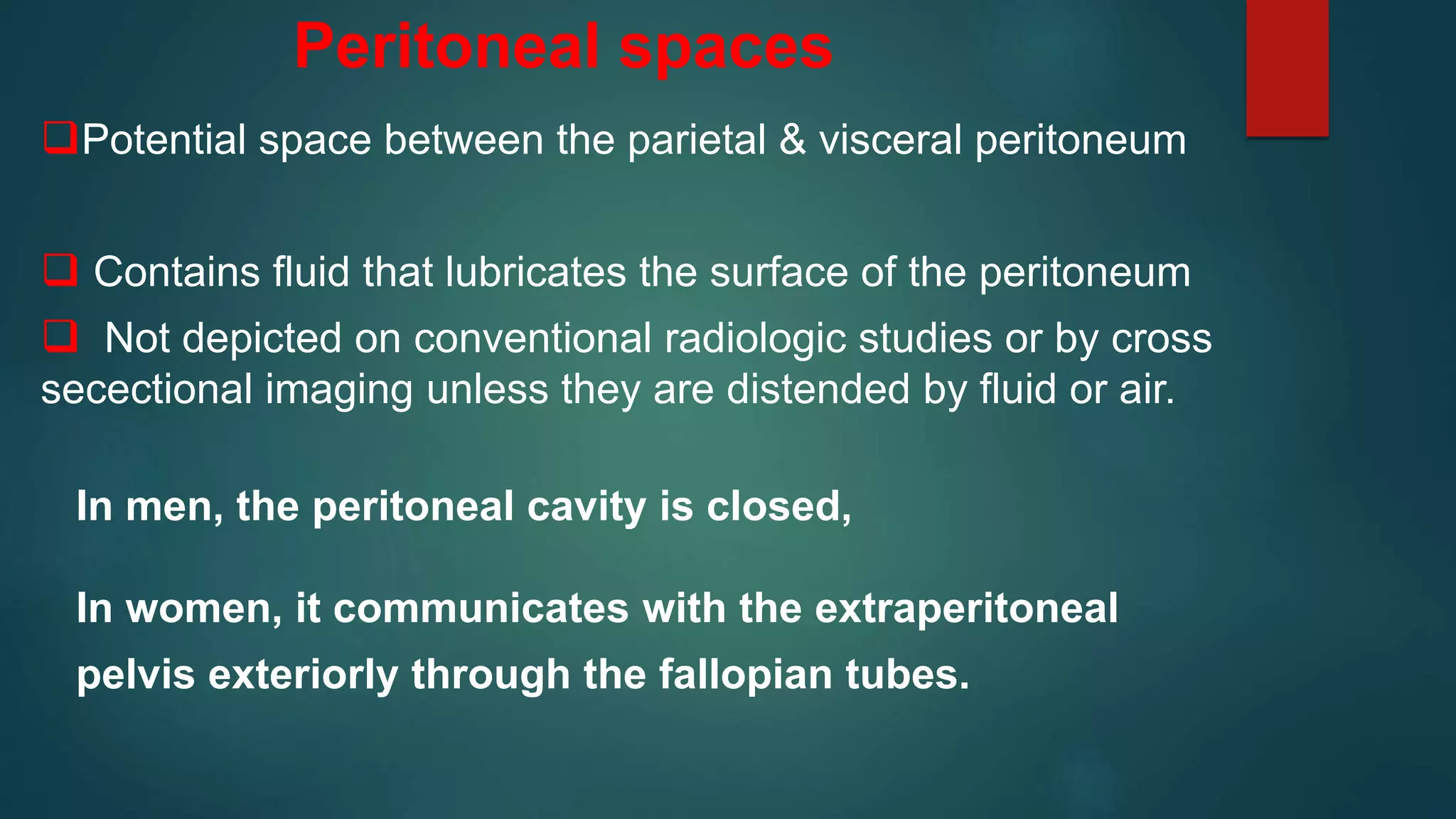 Peritoneal spaces

❑Potential space between the parietal & visceral peritoneum

❑ Contains fluid that lubricates the surface of the peritoneum

❑ Not depicted on conventional radiologic studies or by cross secectional imaging unless they are distended by fluid or air.

In men, the peritoneal cavity is closed,

In women, it communicates with the extraperitoneal pelvis exteriorly through the fallopian tubes.